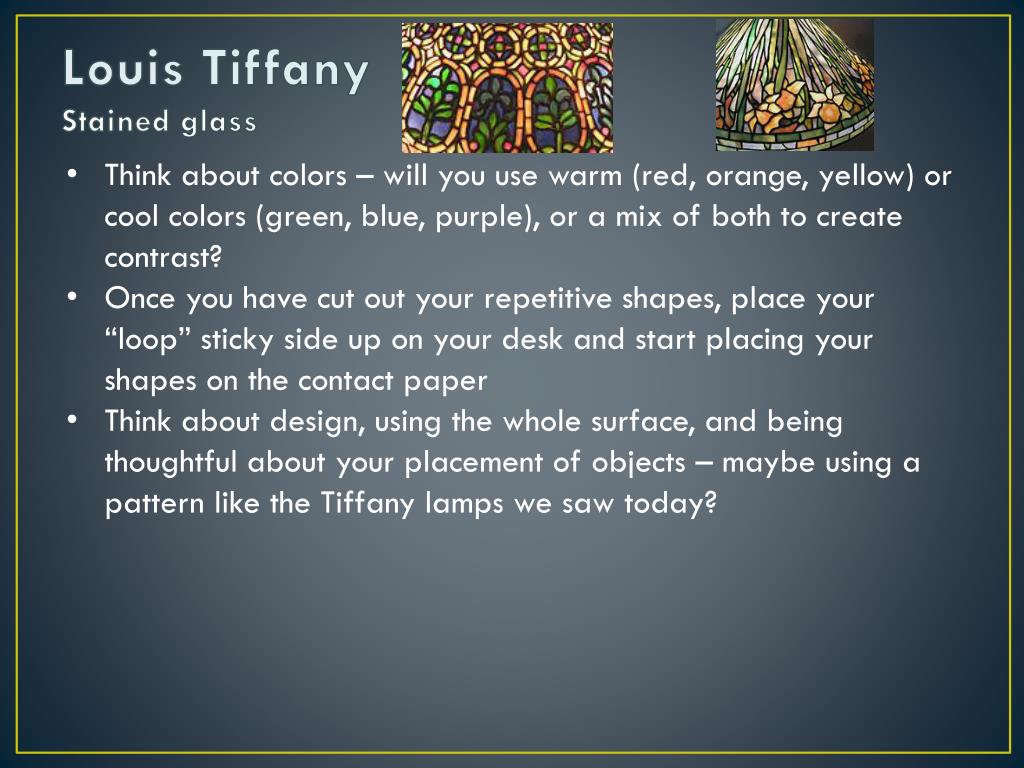 Louis Tiffany
Stained glass

• Think about colors – will you use warm (red, orange, yellow) or cool colors (green, blue, purple), or a mix of both to create contrast?
• Once you have cut out your repetitive shapes, place your “loop” sticky side up on your desk and start placing your shapes on the contact paper
• Think about design, using the whole surface, and being thoughtful about your placement of objects – maybe using a pattern like the Tiffany lamps we saw today?